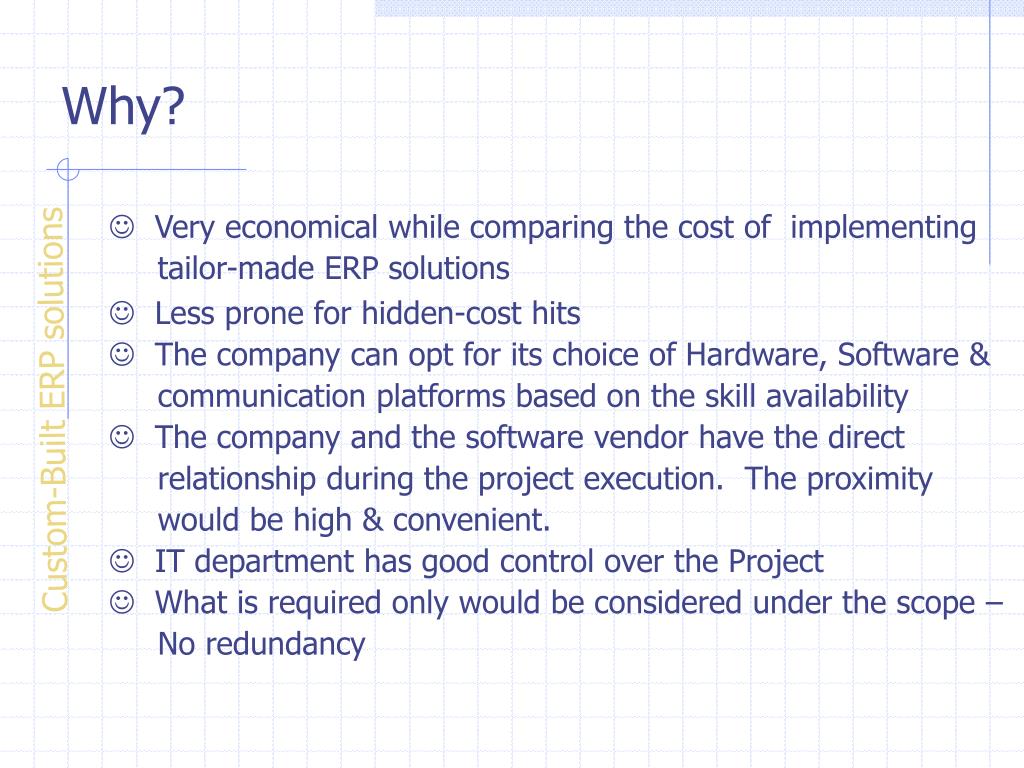 Why?

Custom-Built ERP solutions

☺ Very economical while comparing the cost of implementing tailor-made ERP solutions

☺ Less prone for hidden-cost hits

☺ The company can opt for its choice of Hardware, Software & communication platforms based on the skill availability

☺ The company and the software vendor have the direct relationship during the project execution. The proximity would be high & convenient.

☺ IT department has good control over the Project

☺ What is required only would be considered under the scope – No redundancy